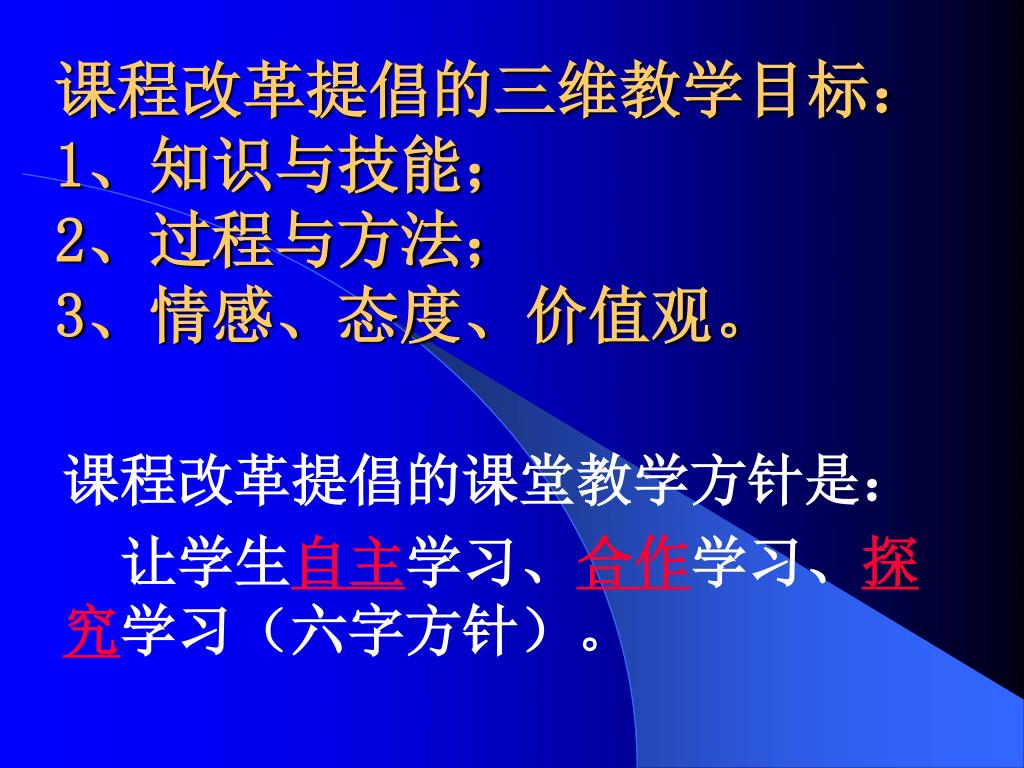 课程改革提倡的三维教学目标：
1、知识与技能；
2、过程与方法；
3、情感、态度、价值观。

课程改革提倡的课堂教学方针是：

让学生自主学习、合作学习、探究学习（六字方针）。